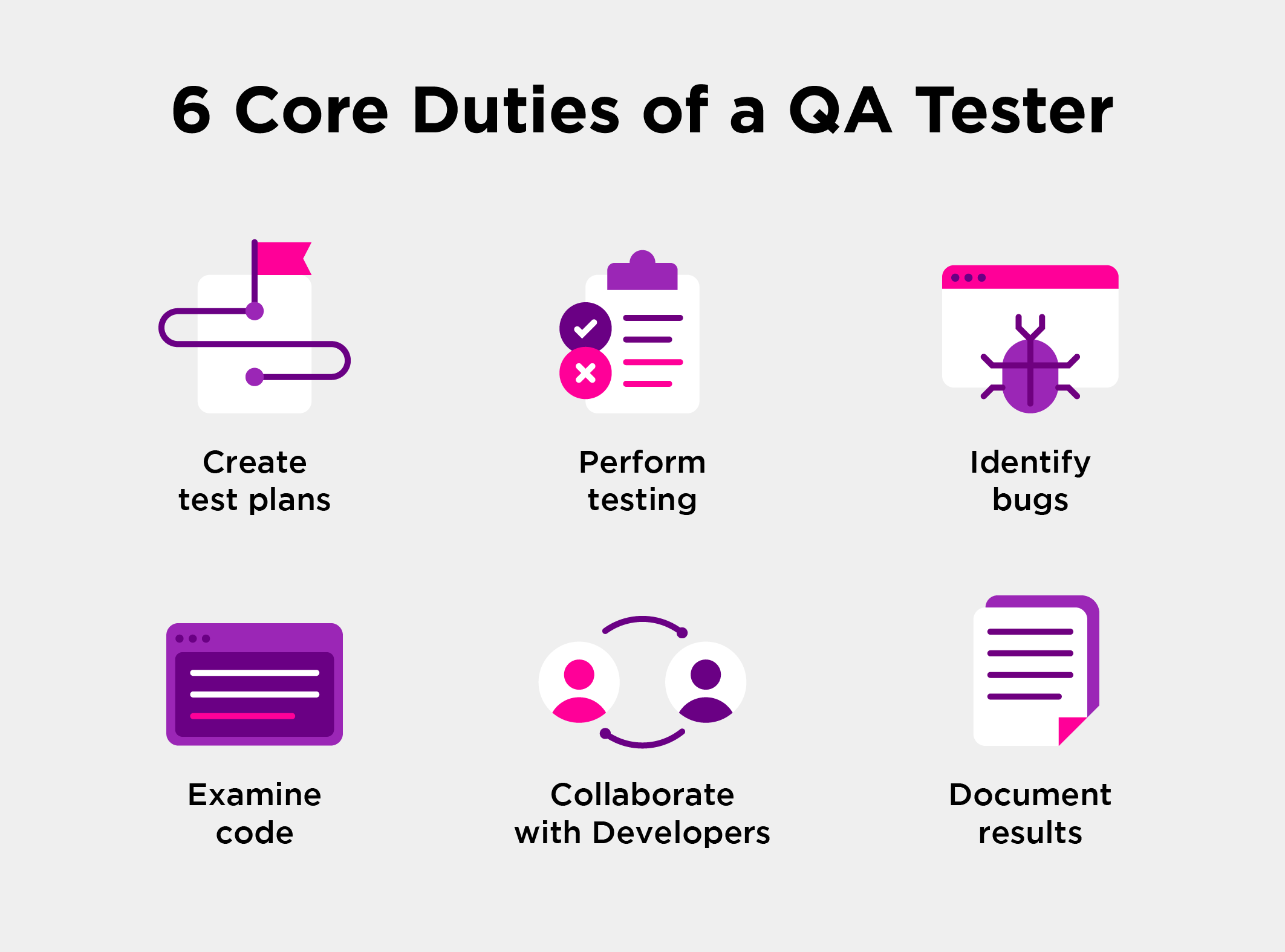 6 Core Duties of a QA Tester

Create test plans

Perform testing

Identify bugs

Examine code

Collaborate with Developers

Document results